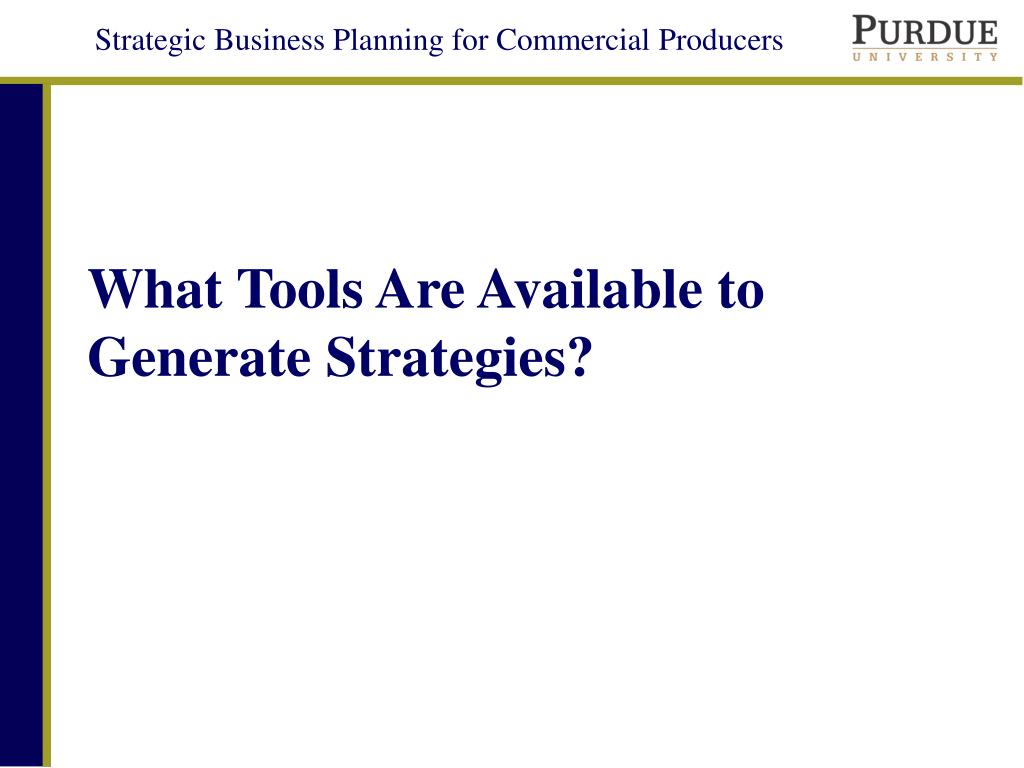 Strategic Business Planning for Commercial Producers

PURDUE
UNIVERSITY

What Tools Are Available to Generate Strategies?